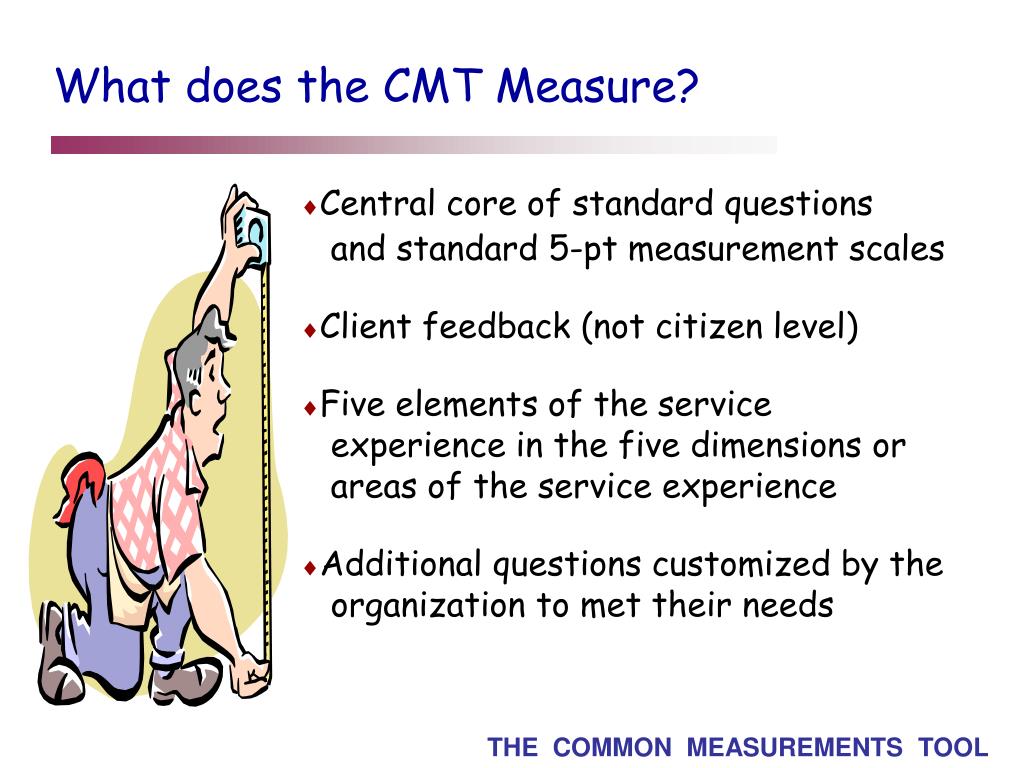 What does the CMT Measure?

♦Central core of standard questions and standard 5-pt measurement scales

♦Client feedback (not citizen level)

♦Five elements of the service experience in the five dimensions or areas of the service experience

♦Additional questions customized by the organization to met their needs

THE COMMON MEASUREMENTS TOOL